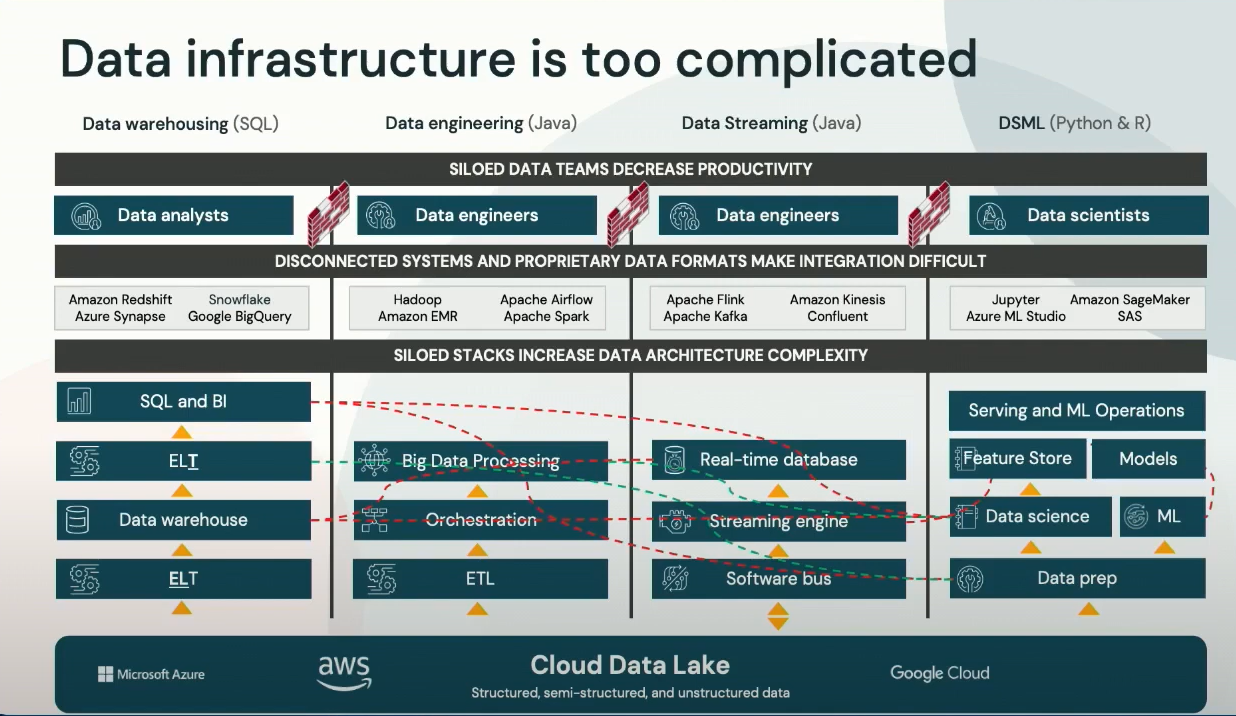 Data infrastructure is too complicated

Data warehousing (SQL)

Data engineering (Java)

Data Streaming (Java)

DSML (Python & R)

SILOED DATA TEAMS DECREASE PRODUCTIVITY

Data analysts

Data engineers

Data engineers

Data scientists

DISCONNECTED SYSTEMS AND PROPRIETARY DATA FORMATS MAKE INTEGRATION DIFFICULT

Amazon Redshift Snowflake Azure Synapse Google BigQuery

Hadoop Apache Airflow Amazon EMR Apache Spark

Apache Flink Amazon Kinesis Apache Kafka Confluent

Jupyter Amazon SageMaker Azure ML Studio SAS

SILOED STACKS INCREASE DATA ARCHITECTURE COMPLEXITY

SQL and BI

ELT

Data warehouse

ELT

Big Data Processing

Orchestration

ETL

Real-time database

Streaming engine

Software bus

Serving and ML Operations

Feature Store

Models

Data science

ML

Data prep

Microsoft Azure

aws

Cloud Data Lake

Structured, semi-structured, and unstructured data

Google Cloud